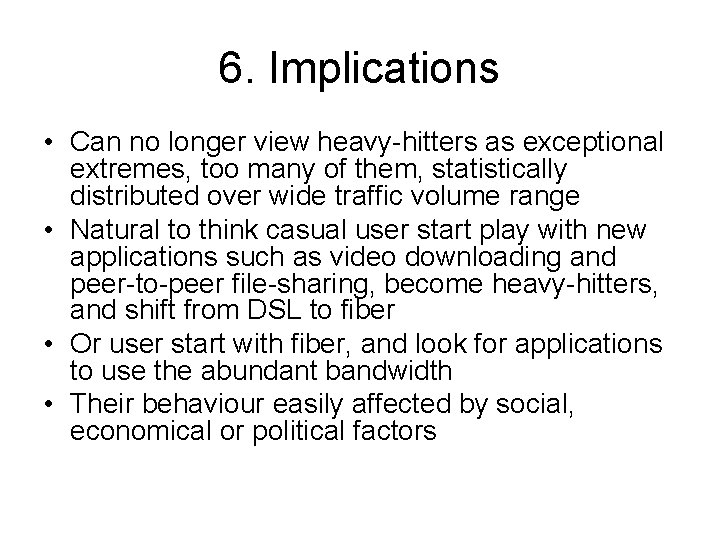 6. Implications

• Can no longer view heavy-hitters as exceptional extremes, too many of them, statistically distributed over wide traffic volume range
• Natural to think casual user start play with new applications such as video downloading and peer-to-peer file-sharing, become heavy-hitters, and shift from DSL to fiber
• Or user start with fiber, and look for applications to use the abundant bandwidth
• Their behaviour easily affected by social, economical or political factors